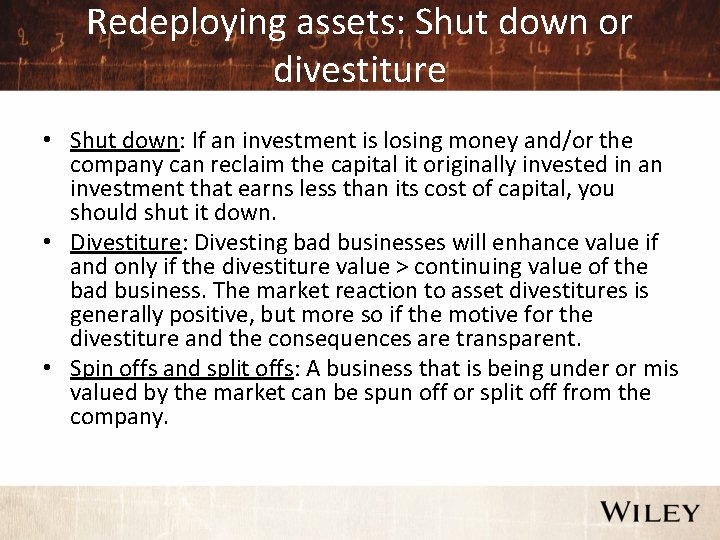 Redeploying assets: Shut down or divestiture

• Shut down: If an investment is losing money and/or the company can reclaim the capital it originally invested in an investment that earns less than its cost of capital, you should shut it down.
• Divestiture: Divesting bad businesses will enhance value if and only if the divestiture value > continuing value of the bad business. The market reaction to asset divestitures is generally positive, but more so if the motive for the divestiture and the consequences are transparent.
• Spin offs and split offs: A business that is being under or mis valued by the market can be spun off or split off from the company.

WILEY